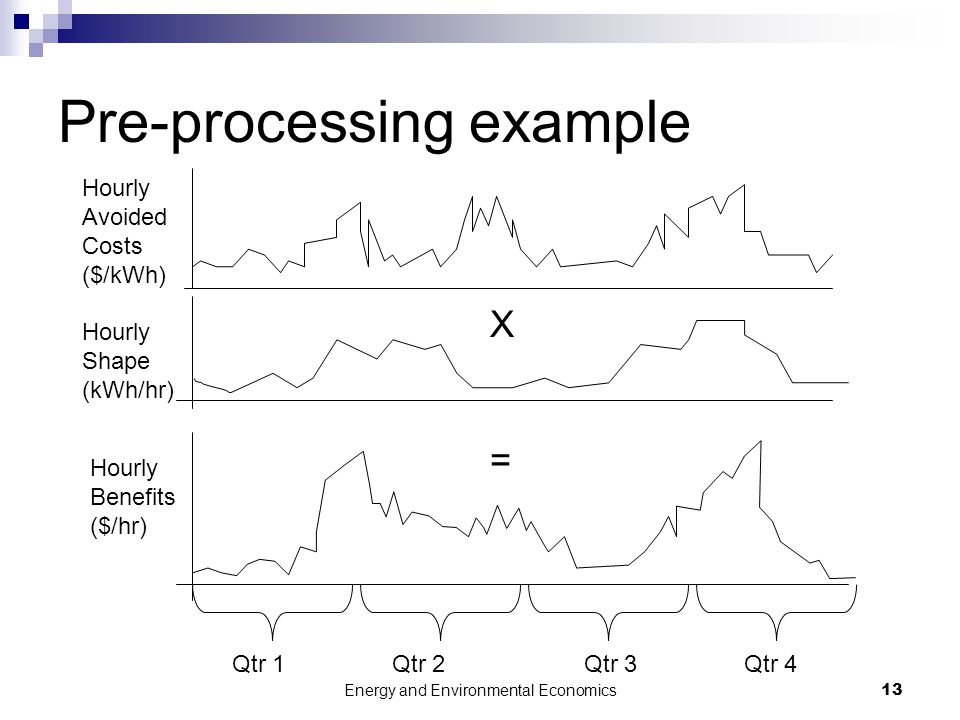 Pre-processing example

Hourly Avoided Costs ($/kWh)

X

Hourly Shape (kWh/hr)

=

Hourly Benefits ($/hr)

Qtr 1

Qtr 2

Qtr 3

Qtr 4

Energy and Environmental Economics

13